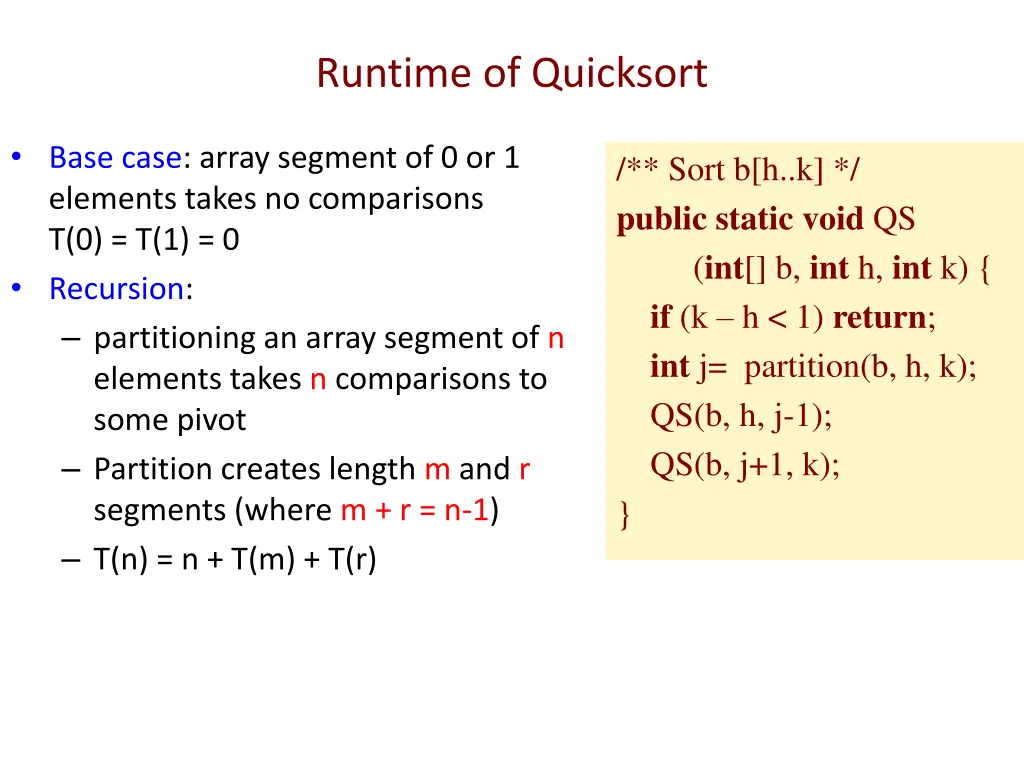 Runtime of Quicksort

• Base case: array segment of 0 or 1 elements takes no comparisons
T(0) = T(1) = 0
• Recursion:
– partitioning an array segment of n elements takes n comparisons to some pivot
– Partition creates length m and r segments (where m + r = n-1)
– T(n) = n + T(m) + T(r)

/** Sort b[h..k] */
public static void QS
(int[] b, int h, int k) {
if (k – h < 1) return;
int j= partition(b, h, k);
QS(b, h, j-1);
QS(b, j+1, k);
}